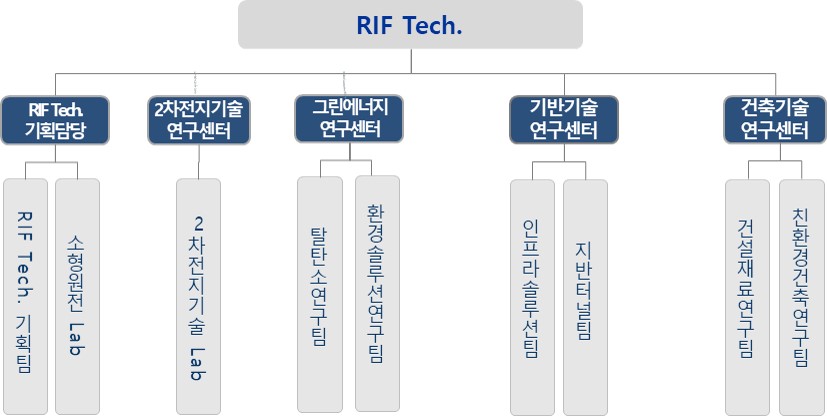 RIF Tech.

RIF Tech. 기획담당

RIF Tech. 기획팀

소형원전 Lab

2차전지기술 연구센터

2차전지기술 Lab

그린에너지 연구센터

탈탄소연구팀

환경솔루션연구팀

기반기술 연구센터

인프라솔루션팀

지반터널팀

건축기술 연구센터

건설재료연구팀

친환경건축연구팀